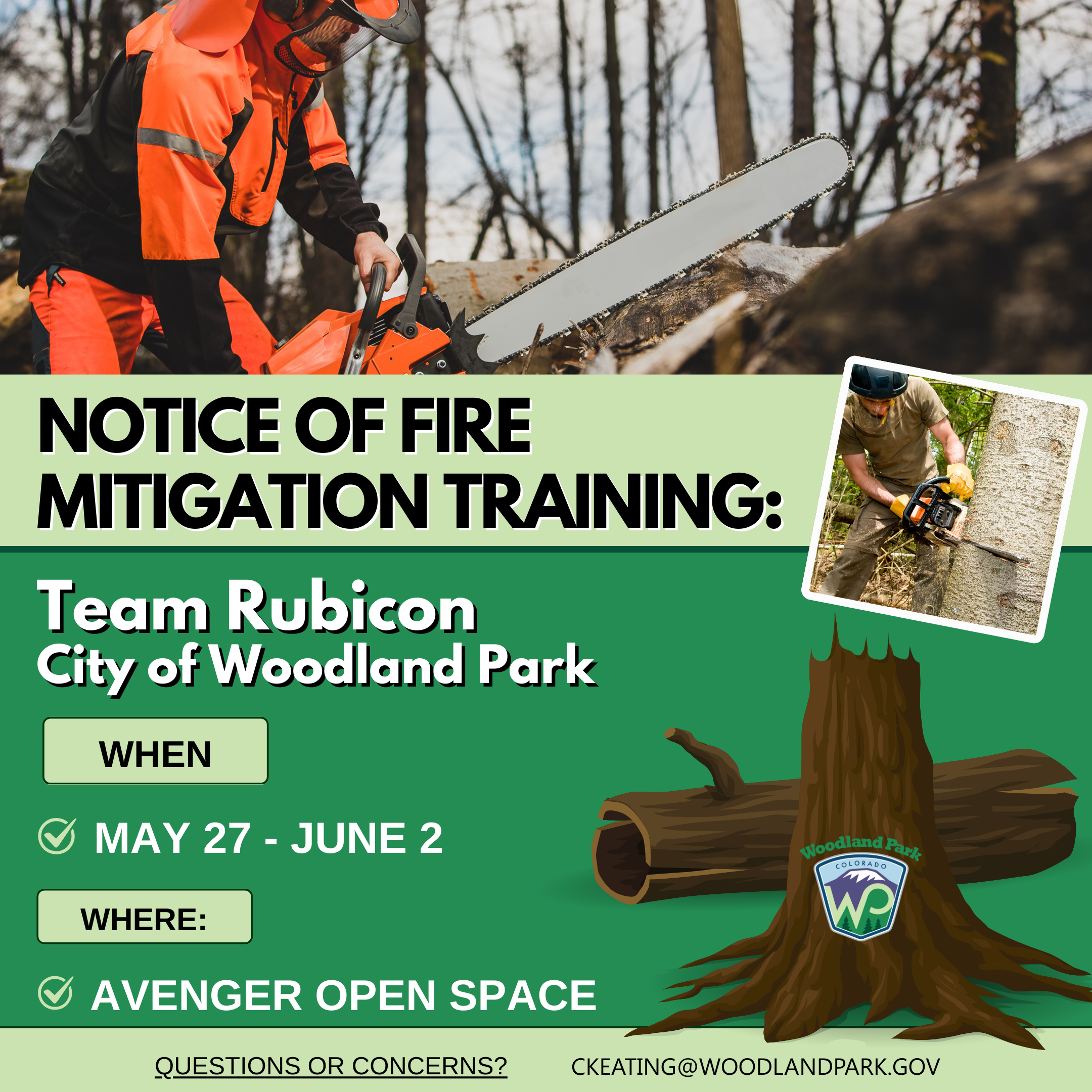 NOTICE OF FIRE MITIGATION TRAINING:

Team Rubicon
City of Woodland Park

WHEN

MAY 27 - JUNE 2

WHERE:

AVENGER OPEN SPACE

Woodland Park
COLORADO
WP

QUESTIONS OR CONCERNS? CKEATING@WOODLANDPARK.GOV